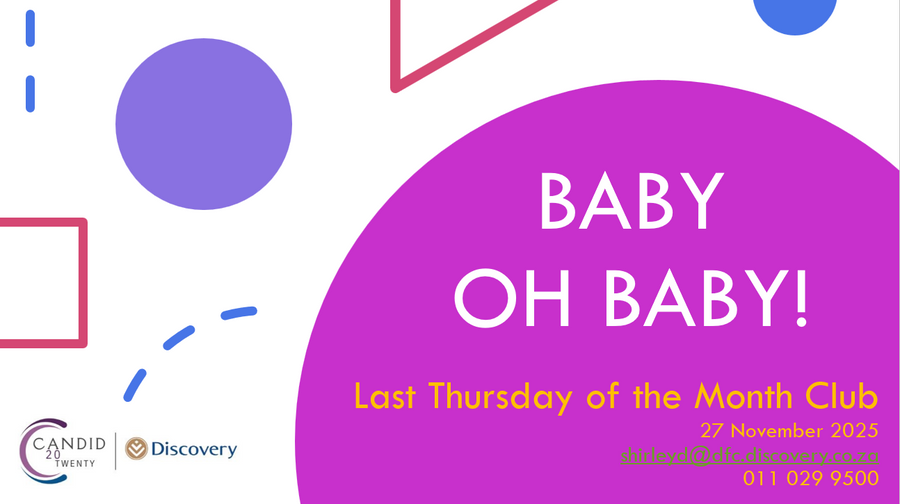 BABY
OH BABY!

Last Thursday of the Month Club
27 November 2025
shirleyd@dfc.discovery.co.za
011 029 9500

CANDID 20 TWENTY

Discovery